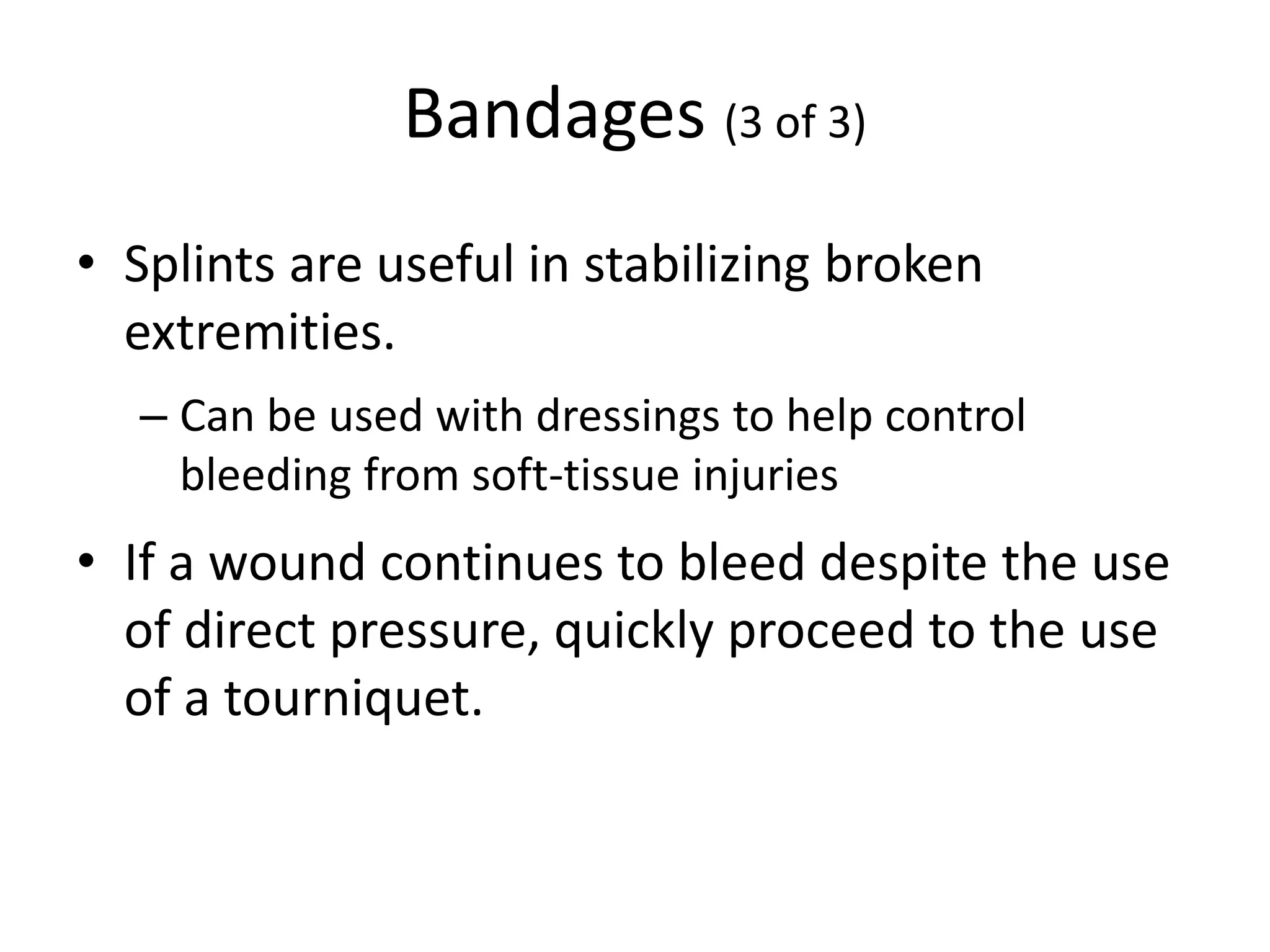 Bandages (3 of 3)

• Splints are useful in stabilizing broken extremities.

– Can be used with dressings to help control bleeding from soft-tissue injuries

• If a wound continues to bleed despite the use of direct pressure, quickly proceed to the use of a tourniquet.